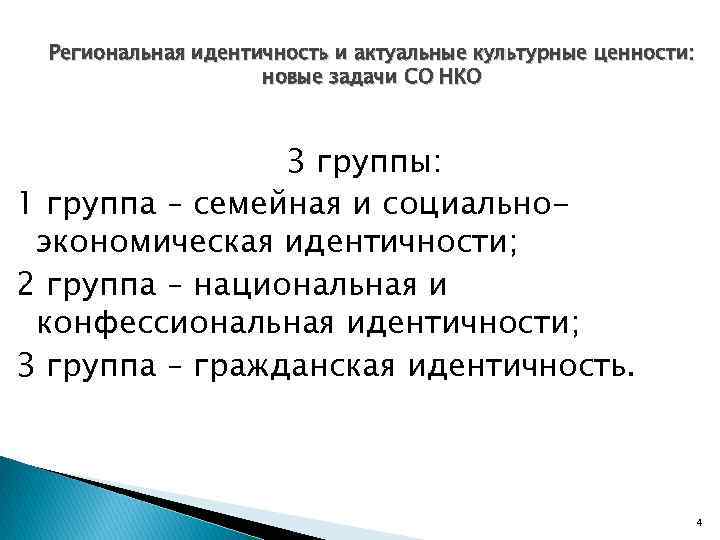 Региональная идентичность и актуальные культурные ценности: новые задачи СО НКО

3 группы:

1 группа – семейная и социально-экономическая идентичности;

2 группа – национальная и конфессиональная идентичности;

3 группа – гражданская идентичность.

4